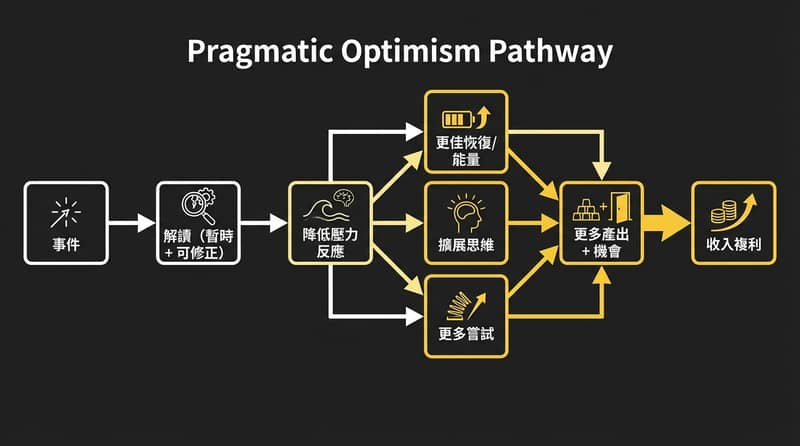 Pragmatic Optimism Pathway

事件

解讀（暫時 + 可修正）

降低壓力反應

更佳恢復/能量

擴展思維

更多嘗試

更多產出 + 機會

收入複利